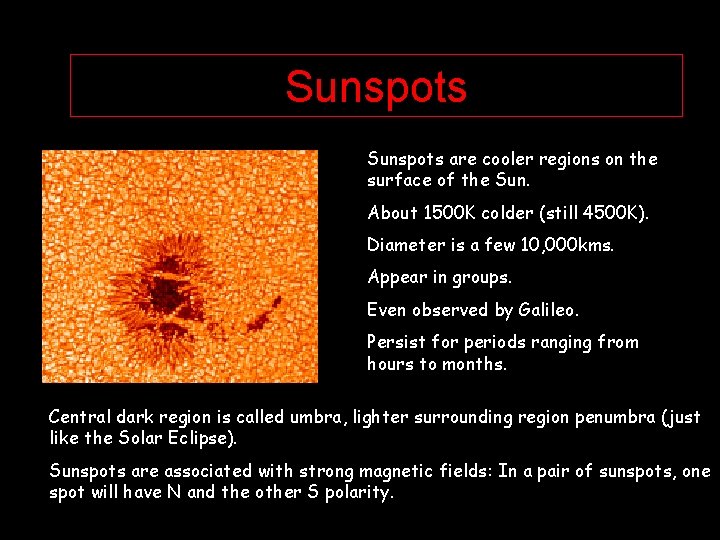 Sunspots

Sunspots are cooler regions on the surface of the Sun.

About 1500K colder (still 4500K).

Diameter is a few 10,000kms.

Appear in groups.

Even observed by Galileo.

Persist for periods ranging from hours to months.

Central dark region is called umbra, lighter surrounding region penumbra (just like the Solar Eclipse).

Sunspots are associated with strong magnetic fields: In a pair of sunspots, one spot will have N and the other S polarity.